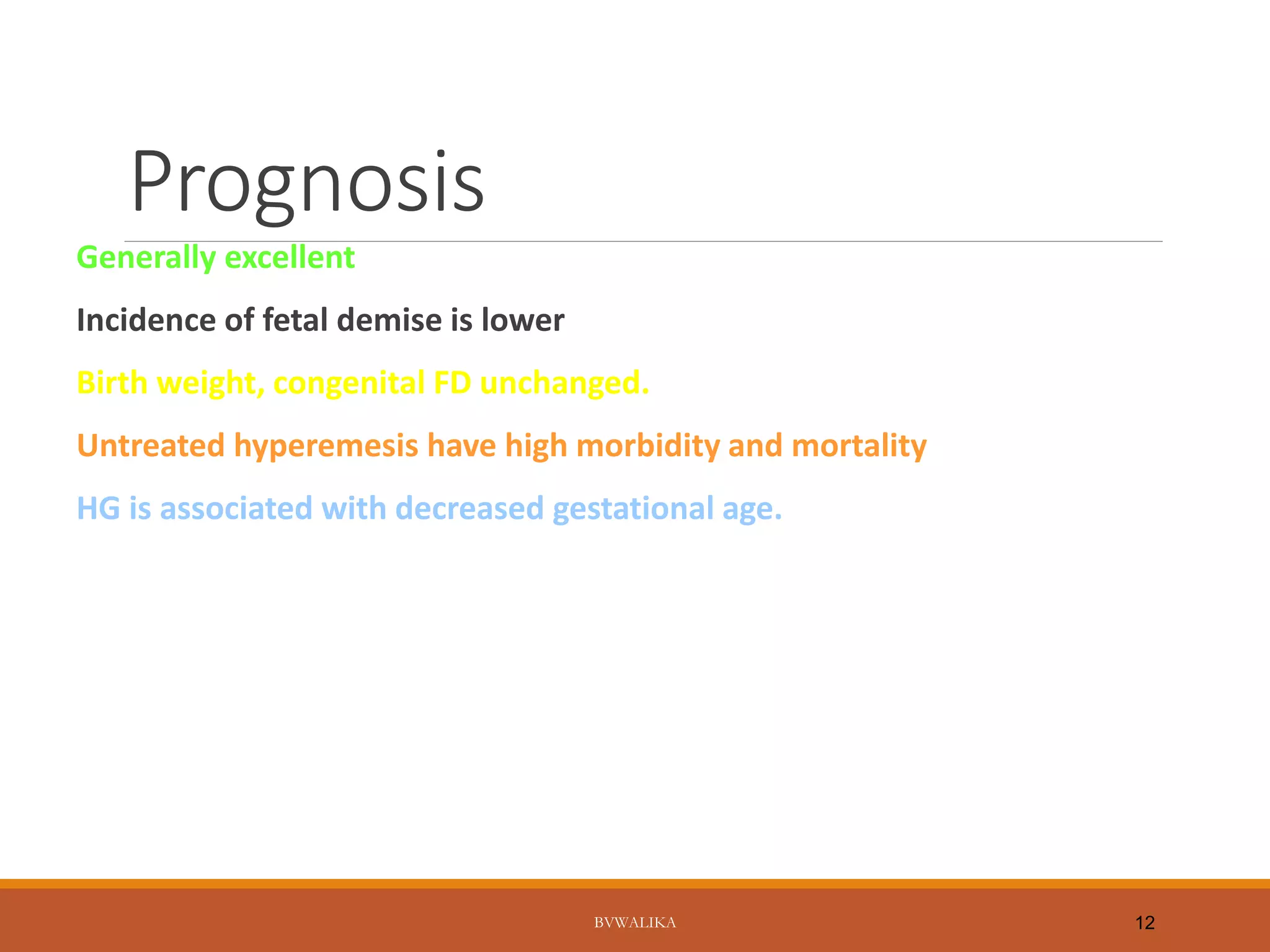 Prognosis

Generally excellent

Incidence of fetal demise is lower

Birth weight, congenital FD unchanged.

Untreated hyperemesis have high morbidity and mortality

HG is associated with decreased gestational age.

BVWALIKA

12